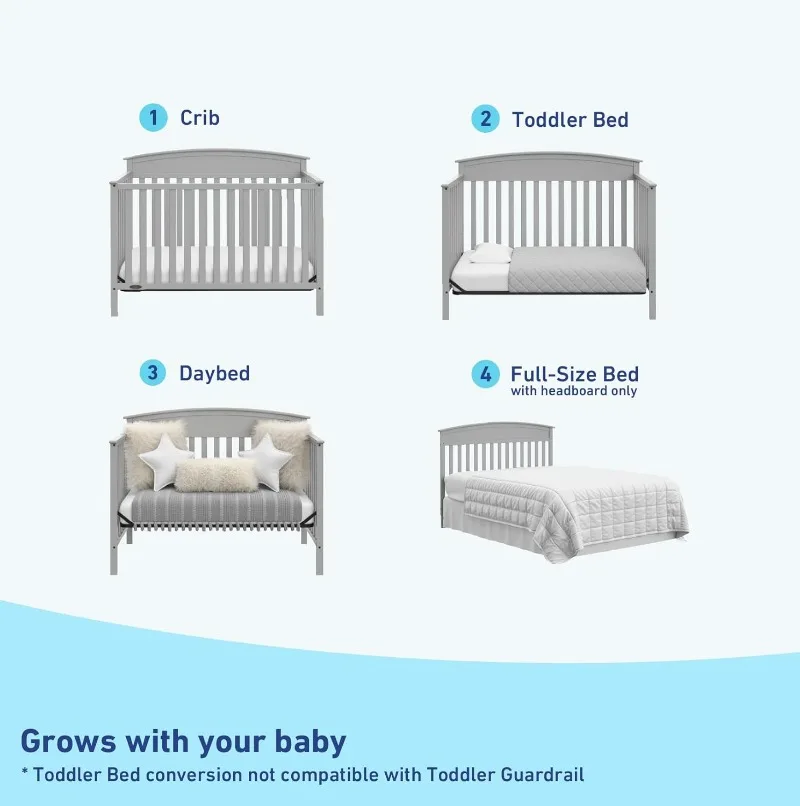 1 Crib

2 Toddler Bed

3 Daybed

4 Full-Size Bed
with headboard only

Grows with your baby
* Toddler Bed conversion not compatible with Toddler Guardrail